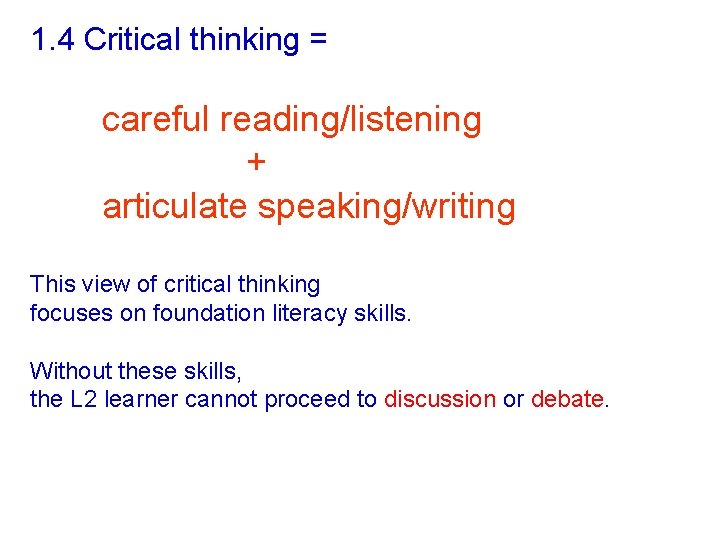 1.4 Critical thinking =

careful reading/listening
+
articulate speaking/writing

This view of critical thinking focuses on foundation literacy skills.

Without these skills, the L2 learner cannot proceed to discussion or debate.